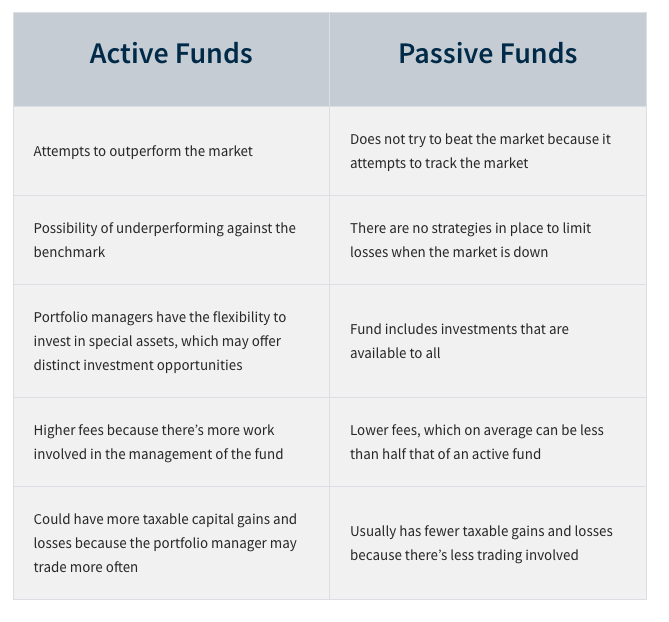 | Active Funds | Passive Funds |
|---|---|
| Attempts to outperform the market | Does not try to beat the market because it attempts to track the market |
| Possibility of underperforming against the benchmark | There are no strategies in place to limit losses when the market is down |
| Portfolio managers have the flexibility to invest in special assets, which may offer distinct investment opportunities | Fund includes investments that are available to all |
| Higher fees because there’s more work involved in the management of the fund | Lower fees, which on average can be less than half that of an active fund |
| Could have more taxable capital gains and losses because the portfolio manager may trade more often | Usually has fewer taxable gains and losses because there’s less trading involved |